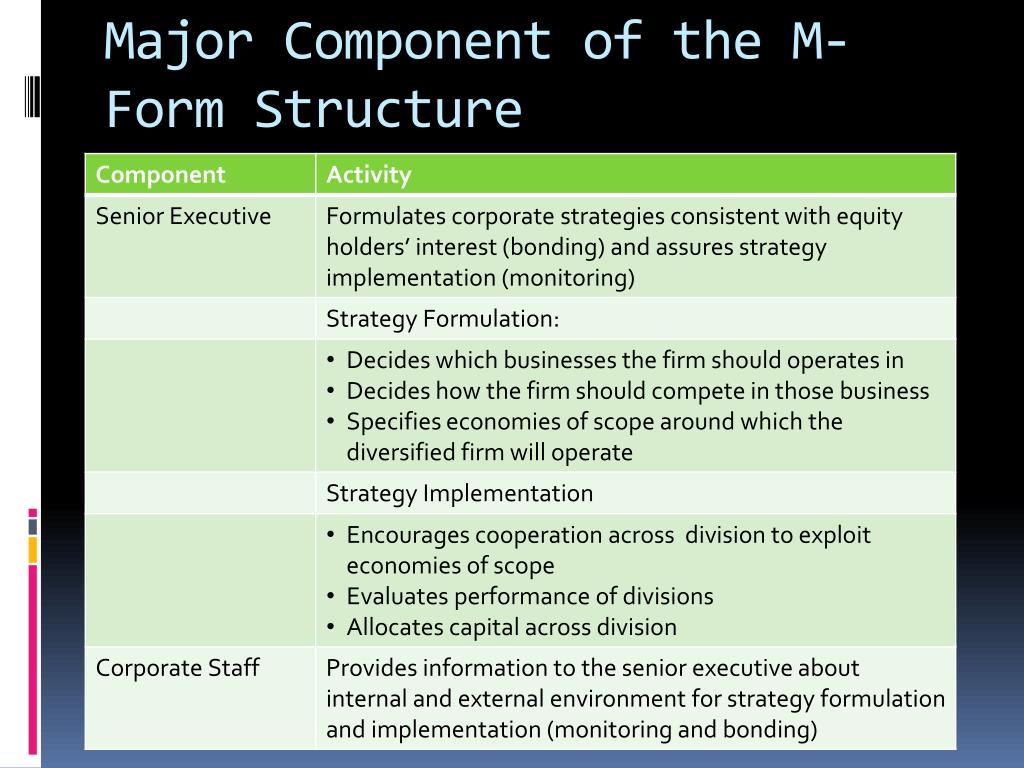 Major Component of the M-Form Structure

| Component | Activity |
|---|---|
| Senior Executive | Formulates corporate strategies consistent with equity holders' interest (bonding) and assures strategy implementation (monitoring) |
| | Strategy Formulation: |
| | • Decides which businesses the firm should operates in • Decides how the firm should compete in those business • Specifies economies of scope around which the diversified firm will operate |
| | Strategy Implementation |
| | • Encourages cooperation across division to exploit economies of scope • Evaluates performance of divisions • Allocates capital across division |
| Corporate Staff | Provides information to the senior executive about internal and external environment for strategy formulation and implementation (monitoring and bonding) |